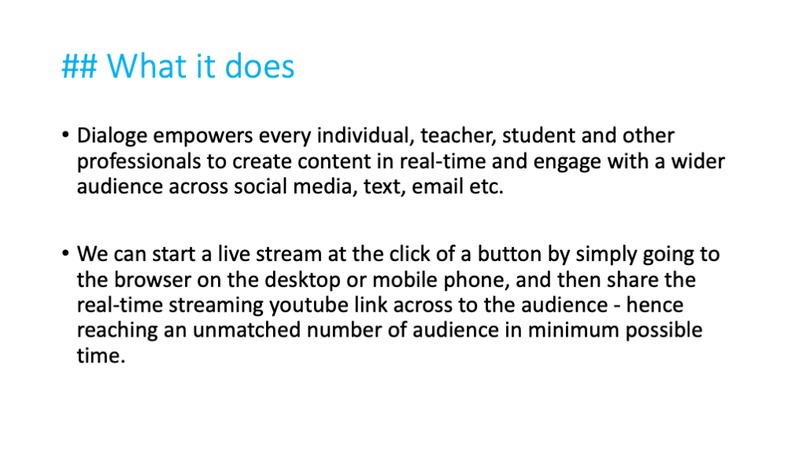 ## What it does

• Dialoge empowers every individual, teacher, student and other professionals to create content in real-time and engage with a wider audience across social media, text, email etc.

• We can start a live stream at the click of a button by simply going to the browser on the desktop or mobile phone, and then share the real-time streaming youtube link across to the audience - hence reaching an unmatched number of audience in minimum possible time.